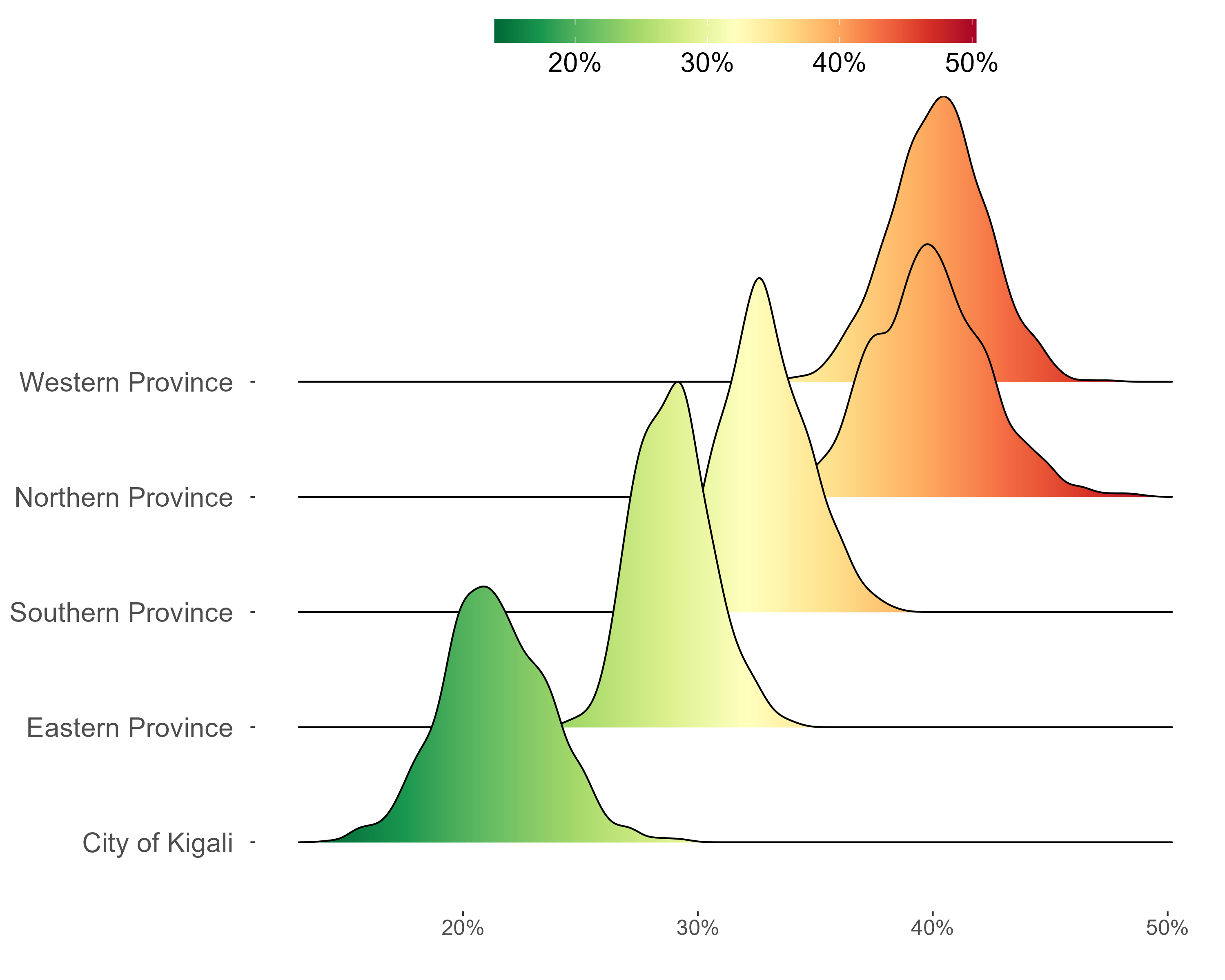 20%
30%
40%
50%

Western Province
Northern Province
Southern Province
Eastern Province
City of Kigali

20%
30%
40%
50%